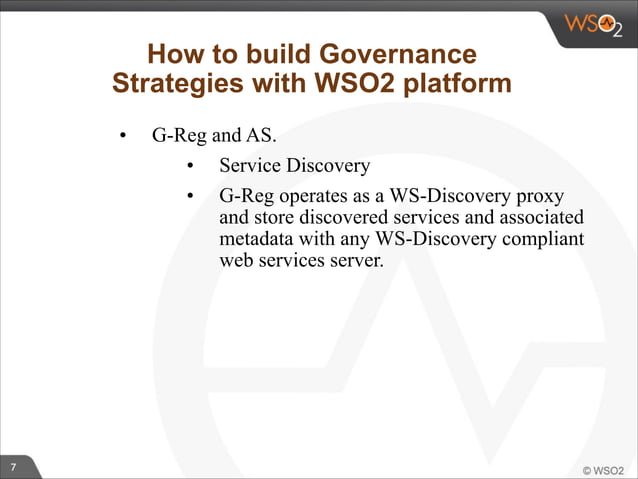 WSO2

How to build Governance Strategies with WSO2 platform

• G-Reg and AS.
  • Service Discovery
  • G-Reg operates as a WS-Discovery proxy and store discovered services and associated metadata with any WS-Discovery compliant web services server.

7

© WSO2